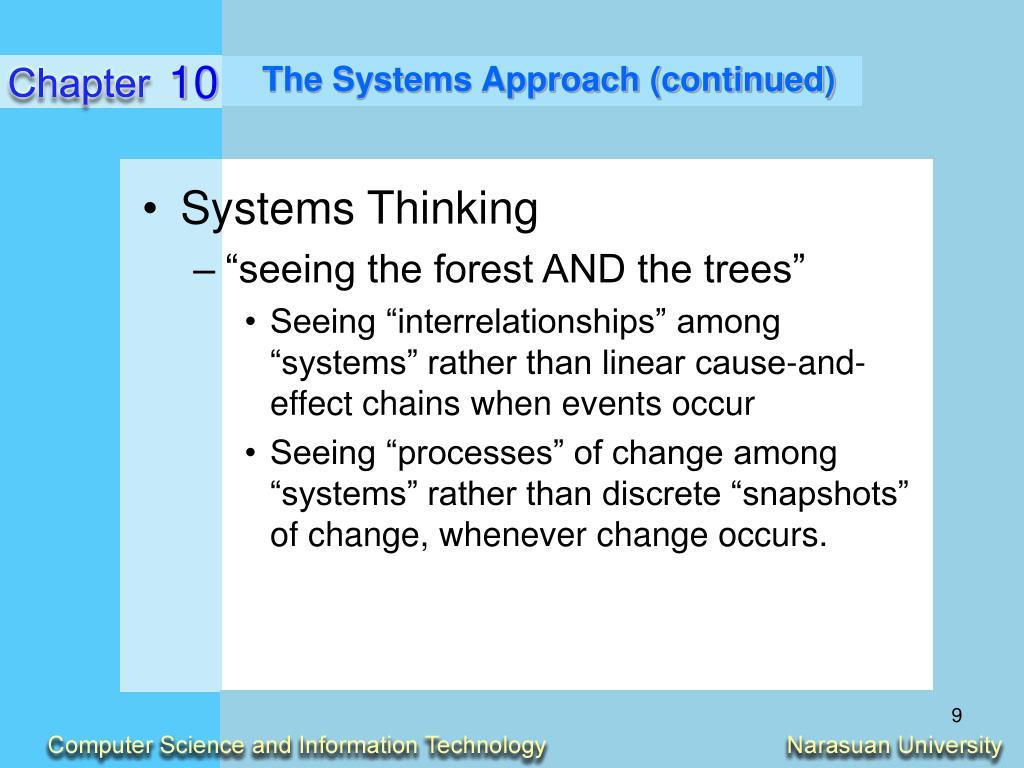 Chapter 10

The Systems Approach (continued)

• Systems Thinking
– “seeing the forest AND the trees”
• Seeing “interrelationships” among “systems” rather than linear cause-and-effect chains when events occur
• Seeing “processes” of change among “systems” rather than discrete “snapshots” of change, whenever change occurs.

9

Computer Science and Information Technology

Narasuan University